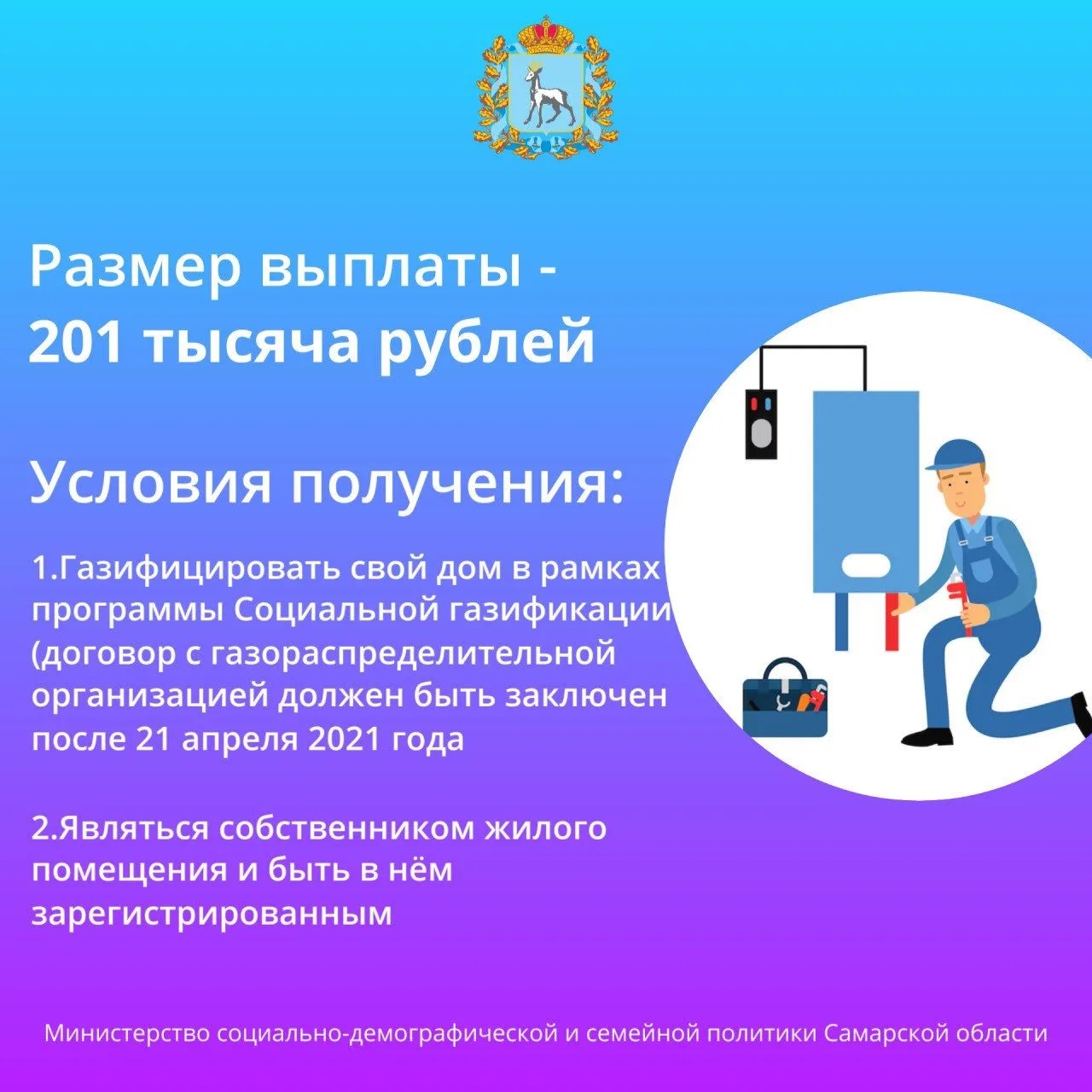 Размер выплаты - 201 тысяча рублей

Условия получения:

1.Газифицировать свой дом в рамках программы Социальной газификации (договор с газораспределительной организацией должен быть заключен после 21 апреля 2021 года

2.Являться собственником жилого помещения и быть в нём зарегистрированным

Министерство социально-демографической и семейной политики Самарской области